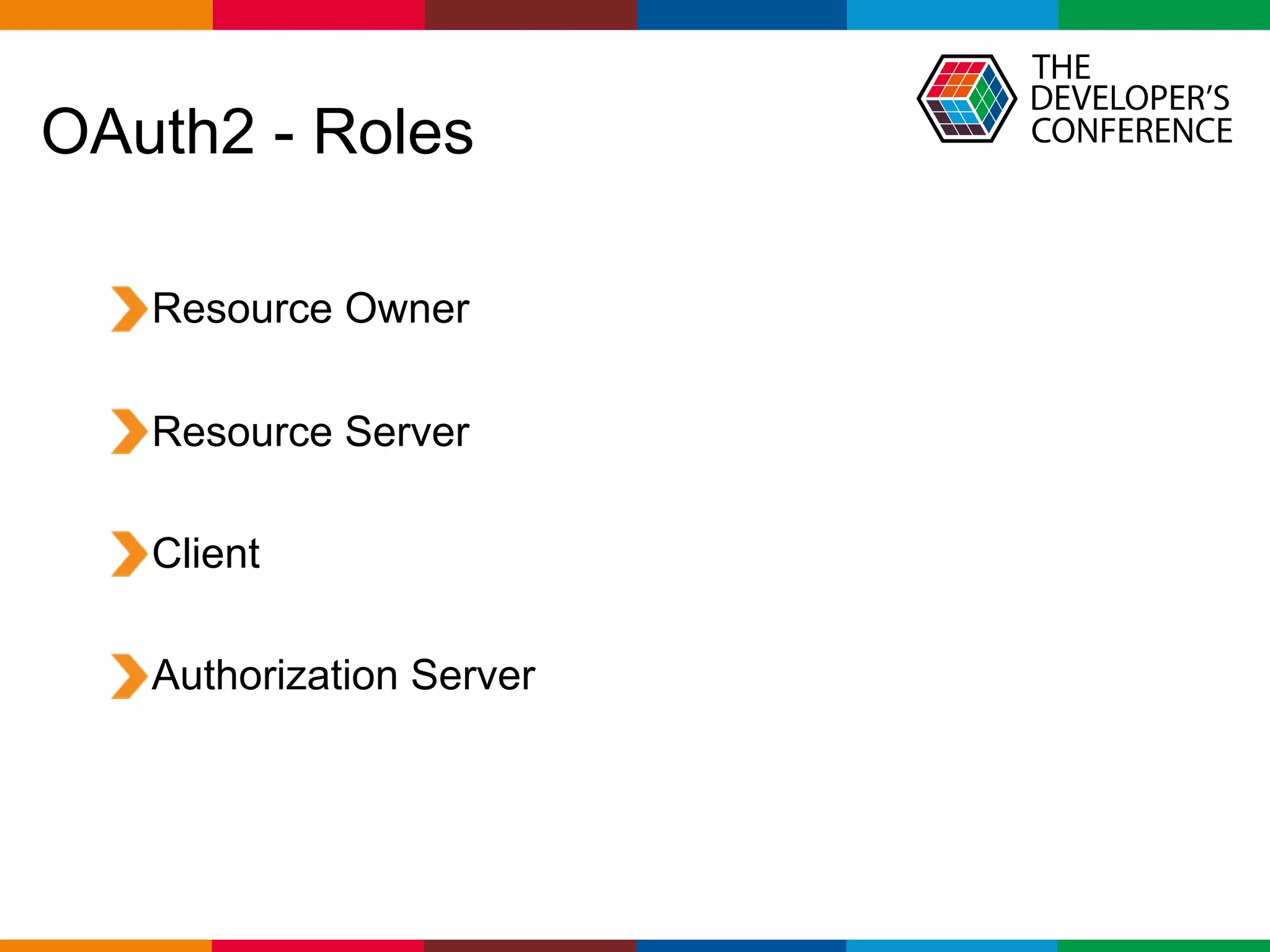 OAuth2 - Roles

THE DEVELOPER'S CONFERENCE

Resource Owner

Resource Server

Client

Authorization Server